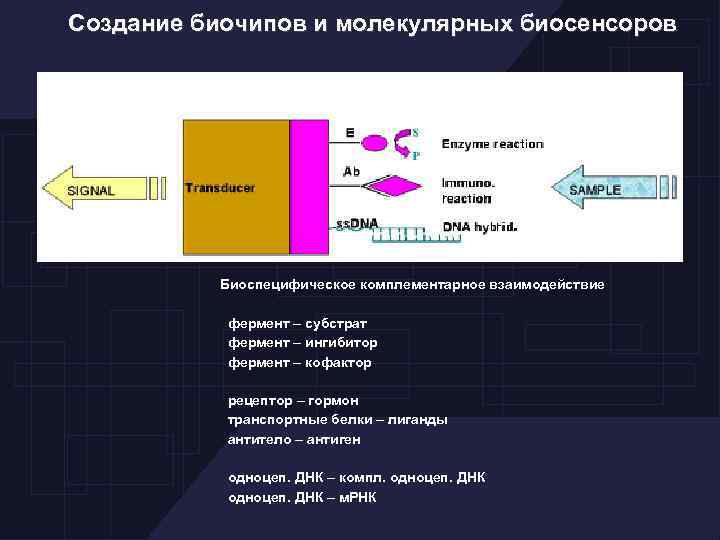 Создание биочипов и молекулярных биосенсоров

SIGNAL

Transducer

E

S

P

Enzyme reaction

Ab

Immuno. reaction

ssDNA

DNA hybrid.

SAMPLE

Биоспецифическое комплементарное взаимодействие

фермент – субстрат
фермент – ингибитор
фермент – кофактор

рецептор – гормон
транспортные белки – лиганды
антитело – антиген

одноцеп. ДНК – компл. одноцеп. ДНК
одноцеп. ДНК – мРНК